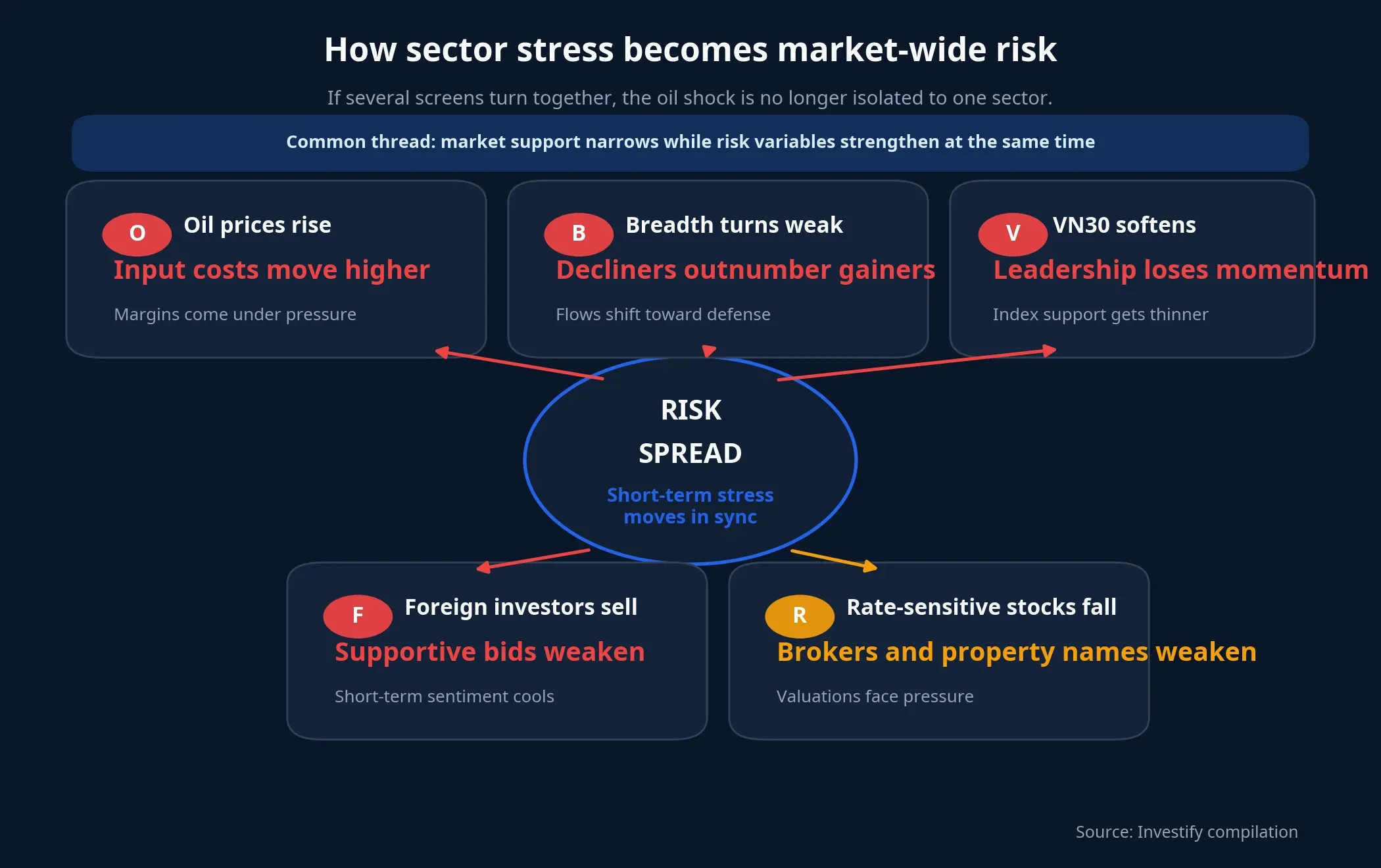 How sector stress becomes market-wide risk

If several screens turn together, the oil shock is no longer isolated to one sector.

Common thread: market support narrows while risk variables strengthen at the same time

O Oil prices rise
Input costs move higher
Margins come under pressure

B Breadth turns weak
Decliners outnumber gainers
Flows shift toward defense

V VN30 softens
Leadership loses momentum
Index support gets thinner

RISK
SPREAD
Short-term stress moves in sync

F Foreign investors sell
Supportive bids weaken
Short-term sentiment cools

R Rate-sensitive stocks fall
Brokers and property names weaken
Valuations face pressure

Source: Investify compilation